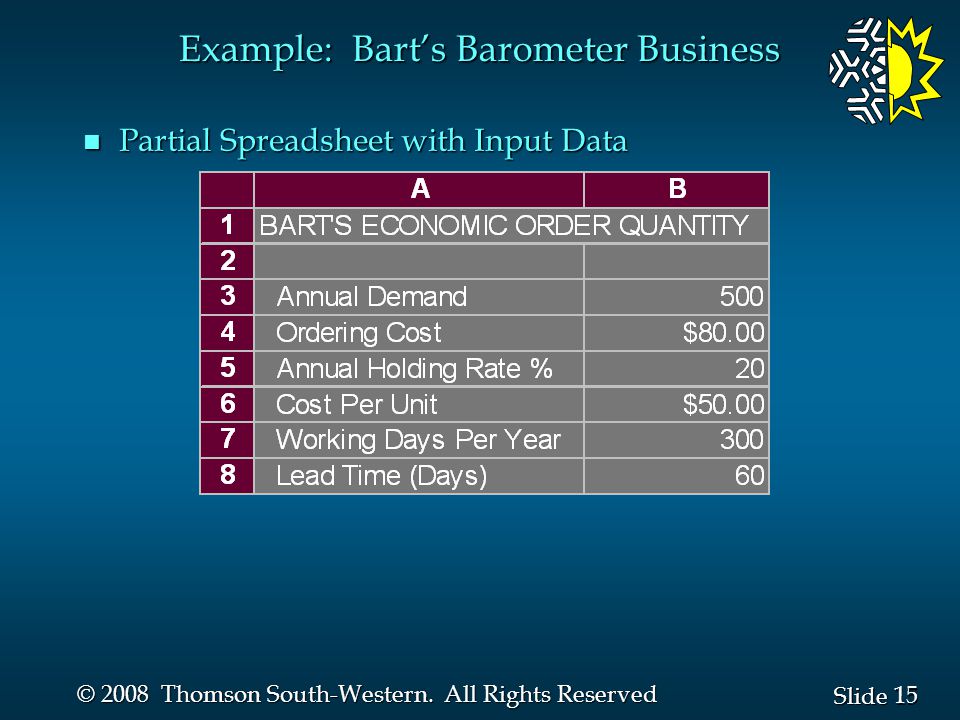 Example: Bart's Barometer Business

■ Partial Spreadsheet with Input Data

| | A | B |
|---|---|---|
| 1 | BART'S ECONOMIC ORDER QUANTITY | |
| 2 | | |
| 3 | Annual Demand | 500 |
| 4 | Ordering Cost | \$80.00 |
| 5 | Annual Holding Rate % | 20 |
| 6 | Cost Per Unit | \$50.00 |
| 7 | Working Days Per Year | 300 |
| 8 | Lead Time (Days) | 60 |

© 2008 Thomson South-Western. All Rights Reserved

Slide 15